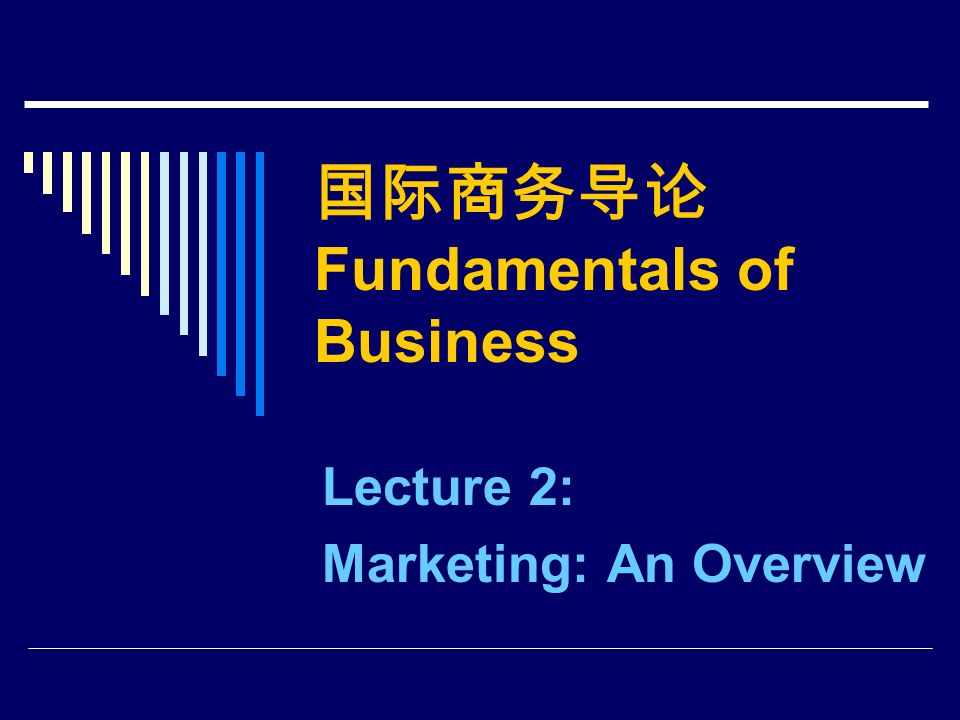 国际商务导论
Fundamentals of Business

Lecture 2:

Marketing: An Overview